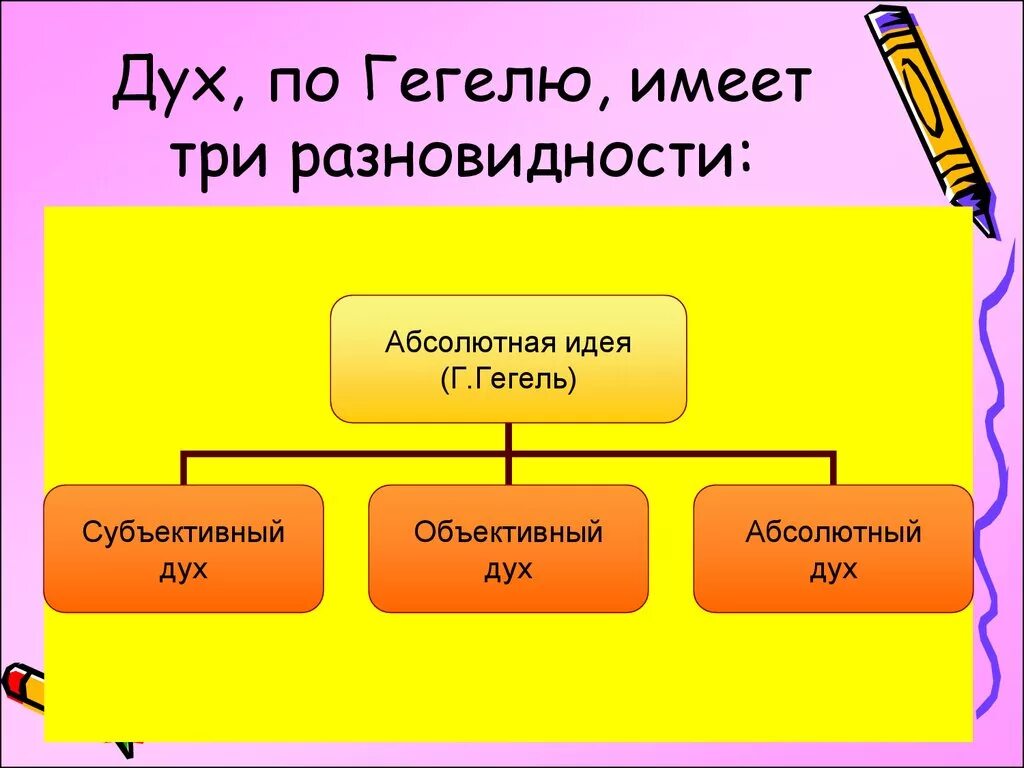 Дух, по Гегелю, имеет три разновидности:

Абсолютная идея
(Г.Гегель)

Субъективный дух

Объективный дух

Абсолютный дух